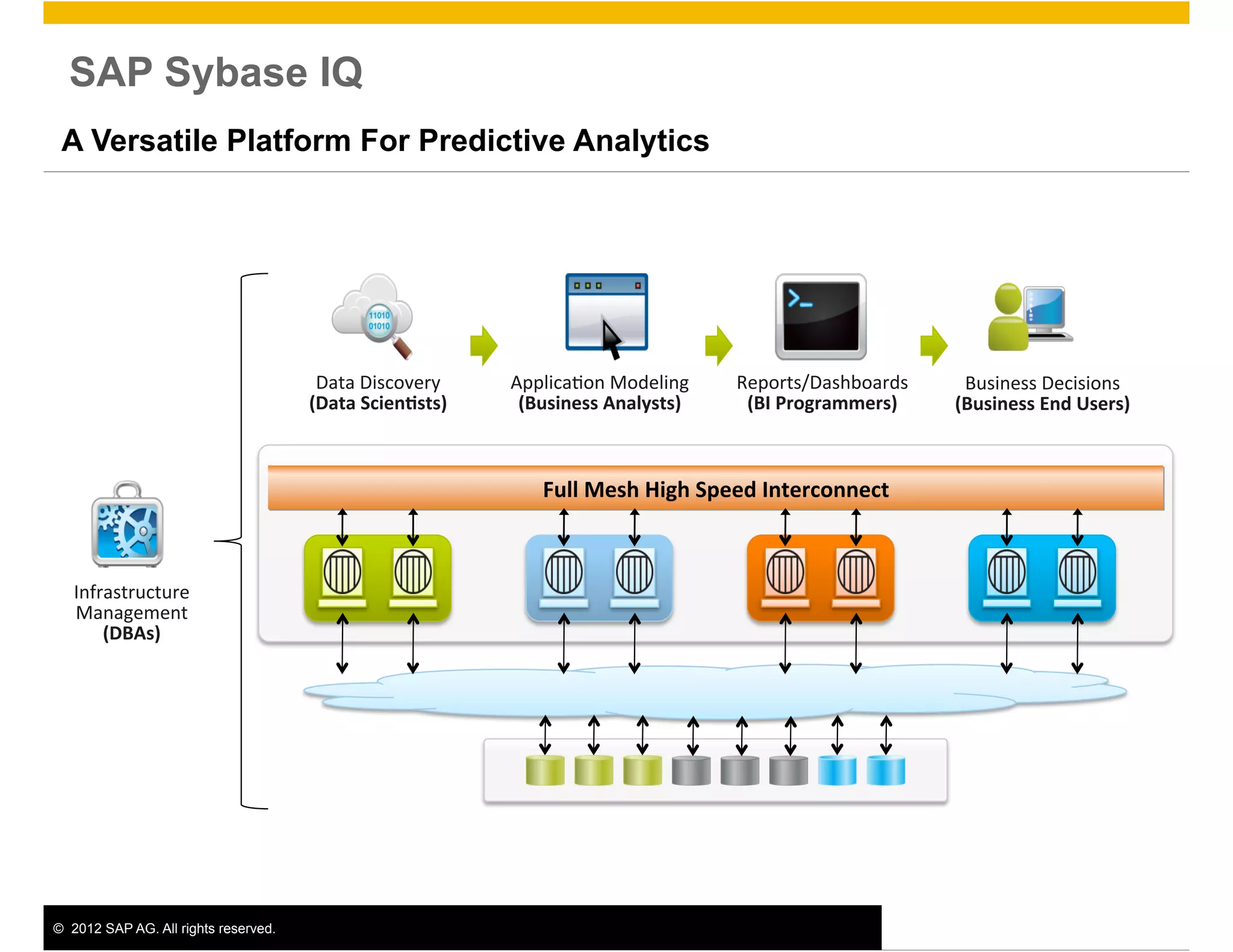 SAP Sybase IQ

A Versatile Platform For Predictive Analytics

11010
01010

Data Discovery
(Data Scientists)

Application Modeling
(Business Analysts)

Reports/Dashboards
(BI Programmers)

Business Decisions
(Business End Users)

Infrastructure Management
(DBAs)

Full Mesh High Speed Interconnect

© 2012 SAP AG. All rights reserved.